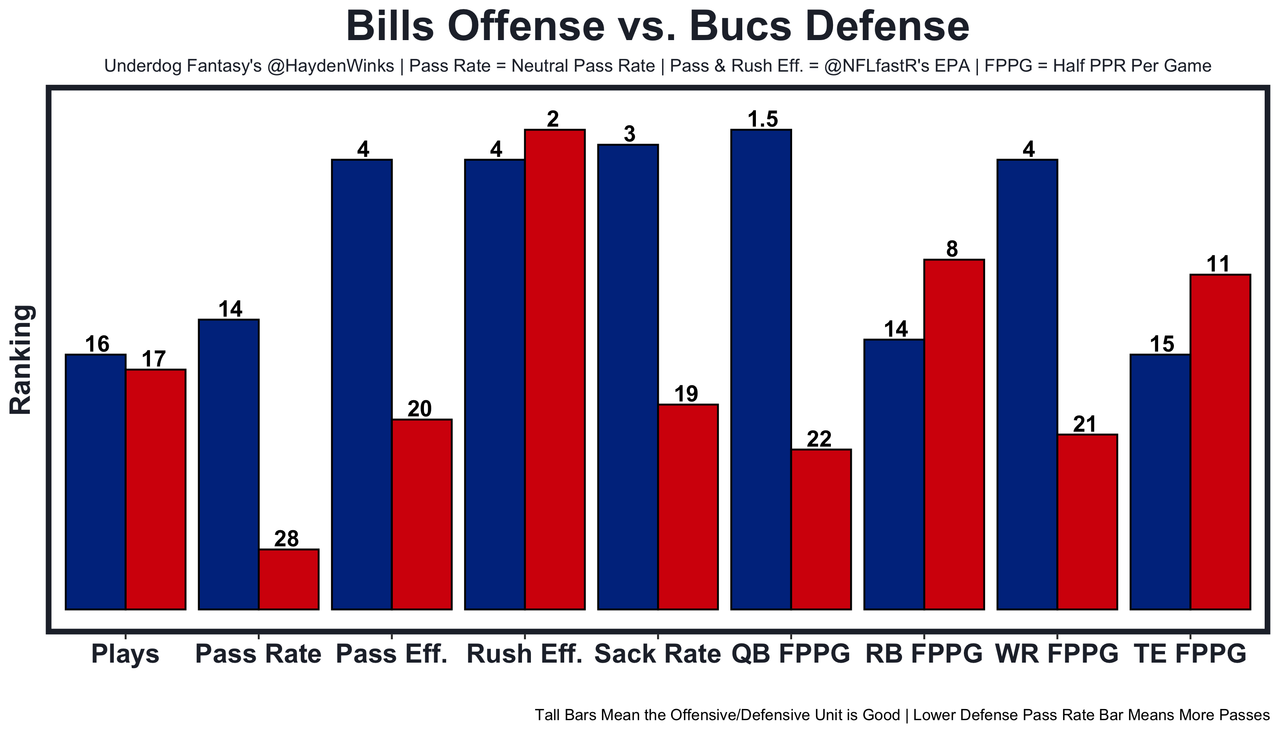 Bills Offense vs. Bucs Defense

Underdog Fantasy's @HaydenWinks | Pass Rate = Neutral Pass Rate | Pass & Rush Eff. = @NFLfastR's EPA | FPPG = Half PPR Per Game

Ranking

16 17 14 28 4 20 4 2 3 19 1.5 22 14 8 4 21 15 11

Plays Pass Rate Pass Eff. Rush Eff. Sack Rate QB FPPG RB FPPG WR FPPG TE FPPG

Tall Bars Mean the Offensive/Defensive Unit is Good | Lower Defense Pass Rate Bar Means More Passes